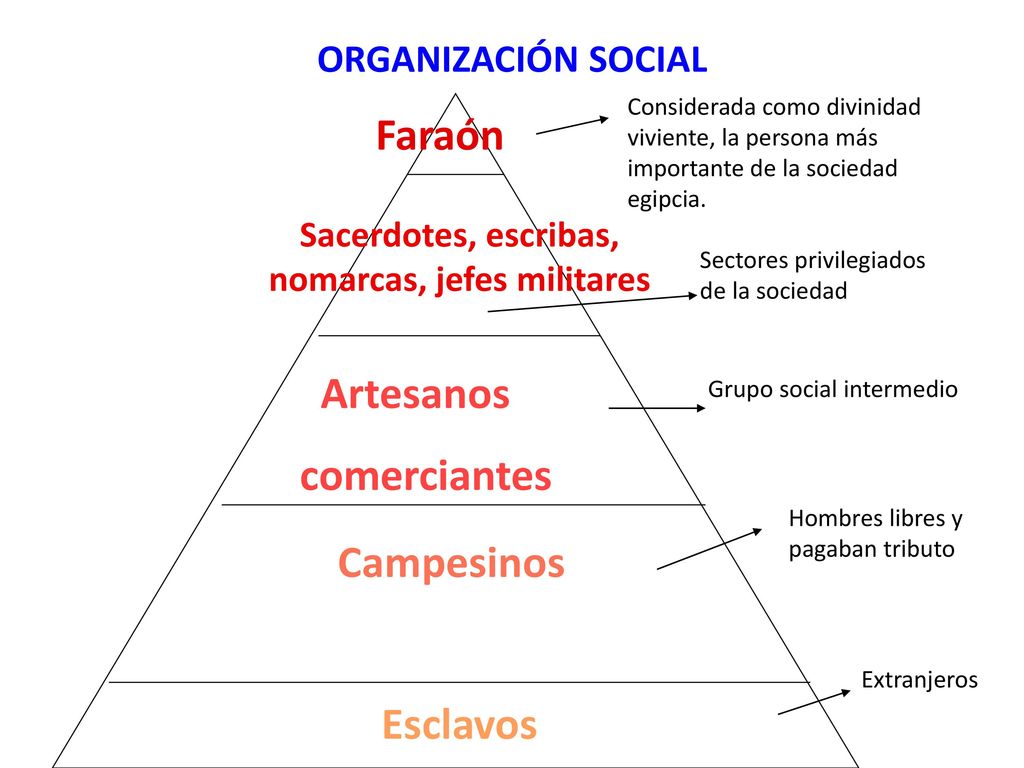 ORGANIZACIÓN SOCIAL

Faraón

Considerada como divinidad viviente, la persona más importante de la sociedad egipcia.

Sacerdotes, escribas, nomarcas, jefes militares

Sectores privilegiados de la sociedad

Artesanos

comerciantes

Grupo social intermedio

Campesinos

Hombres libres y pagaban tributo

Esclavos

Extranjeros